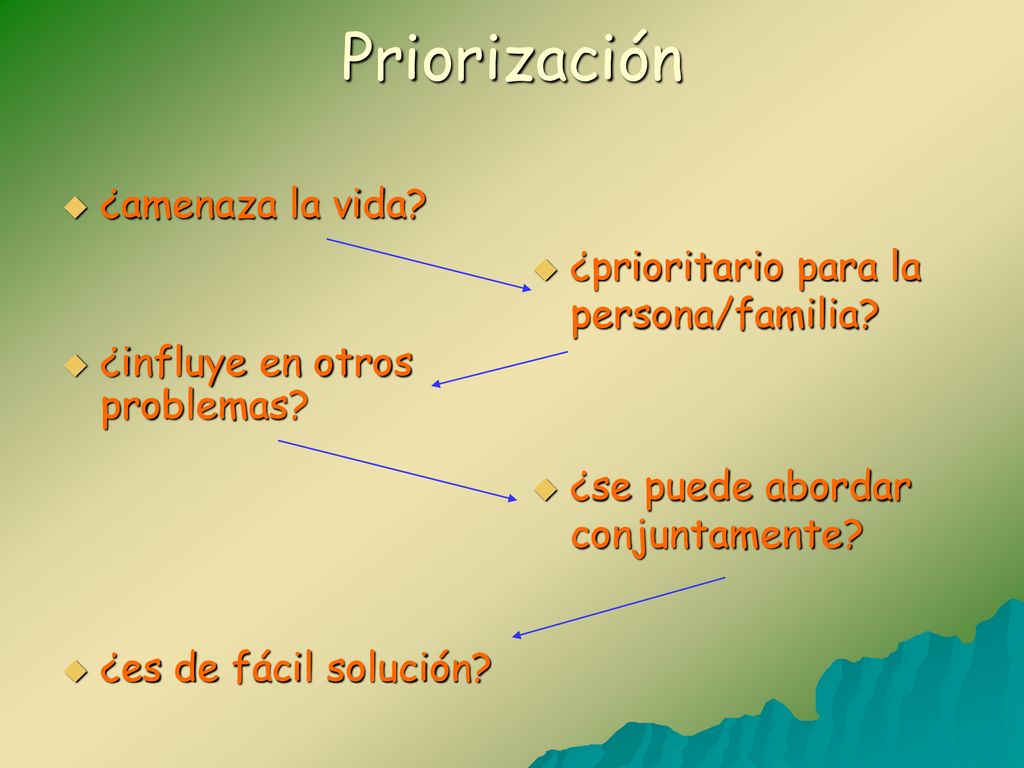 Priorización

¿amenaza la vida?

¿prioritario para la persona/familia?

¿influye en otros problemas?

¿se puede abordar conjuntamente?

¿es de fácil solución?